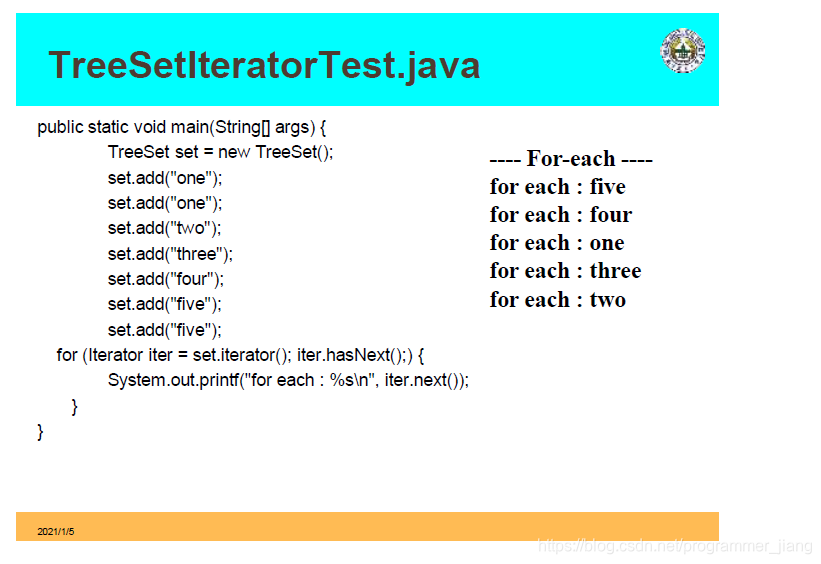 TreeSetIteratorTest.java

public static void main(String[] args) {
TreeSet set = new TreeSet();
set.add("one");
set.add("one");
set.add("two");
set.add("three");
set.add("four");
set.add("five");
set.add("five");
for (Iterator iter = set.iterator(); iter.hasNext();) {
System.out.printf("for each : %s\n", iter.next());
}
}

---- For-each ----
for each : five
for each : four
for each : one
for each : three
for each : two

2021/1/5

https://blog.csdn.net/programmer_jiang